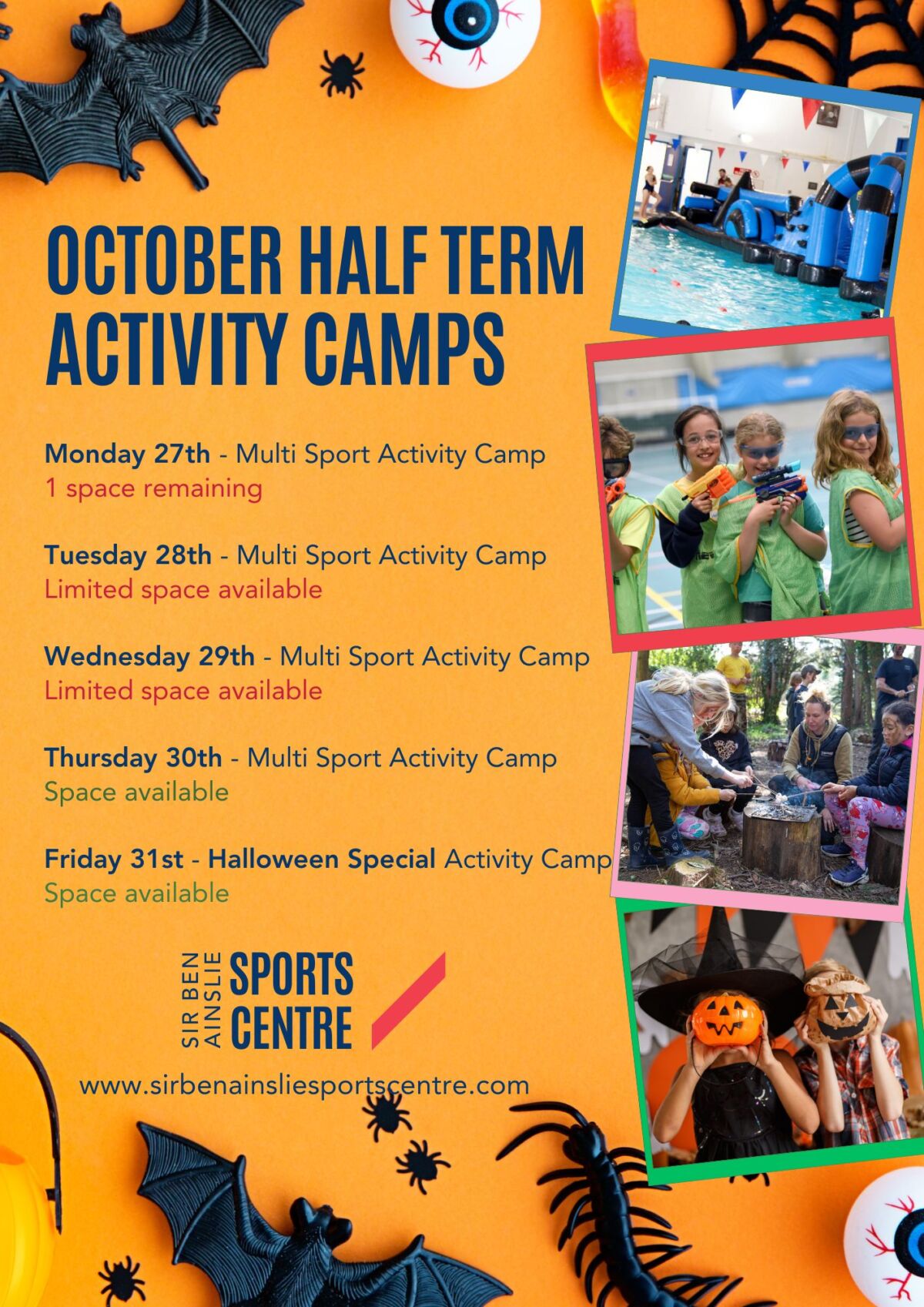 OCTOBER HALF TERM ACTIVITY CAMPS

Monday 27th - Multi Sport Activity Camp
1 space remaining

Tuesday 28th - Multi Sport Activity Camp
Limited space available

Wednesday 29th - Multi Sport Activity Camp
Limited space available

Thursday 30th - Multi Sport Activity Camp
Space available

Friday 31st - Halloween Special Activity Camp
Space available

SIR BEN AINSLIE SPORTS CENTRE

www.sirbenainsliesportscentre.com